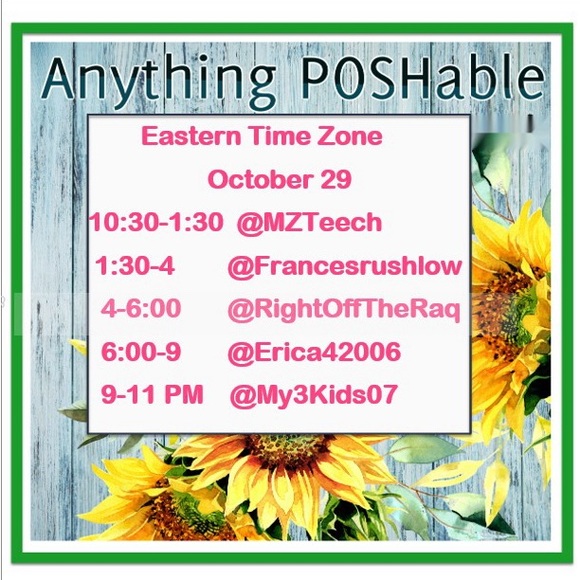 Anything POSHable

Eastern Time Zone

October 29

10:30-1:30 @MZTeech

1:30-4 @Francesrushlow

4-6:00 @RightOffTheRaq

6:00-9 @Erica42006

9-11 PM @My3Kids07